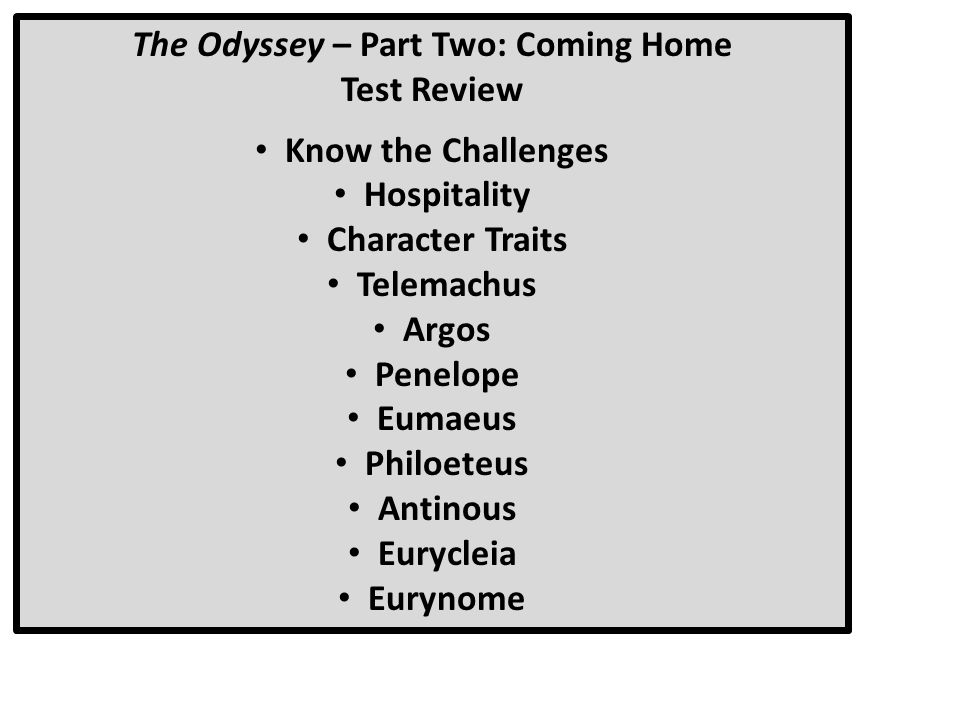 The Odyssey – Part Two: Coming Home
Test Review

• Know the Challenges
• Hospitality
• Character Traits
• Telemachus
• Argos
• Penelope
• Eumaeus
• Philoeteus
• Antinous
• Eurycleia
• Eurynome